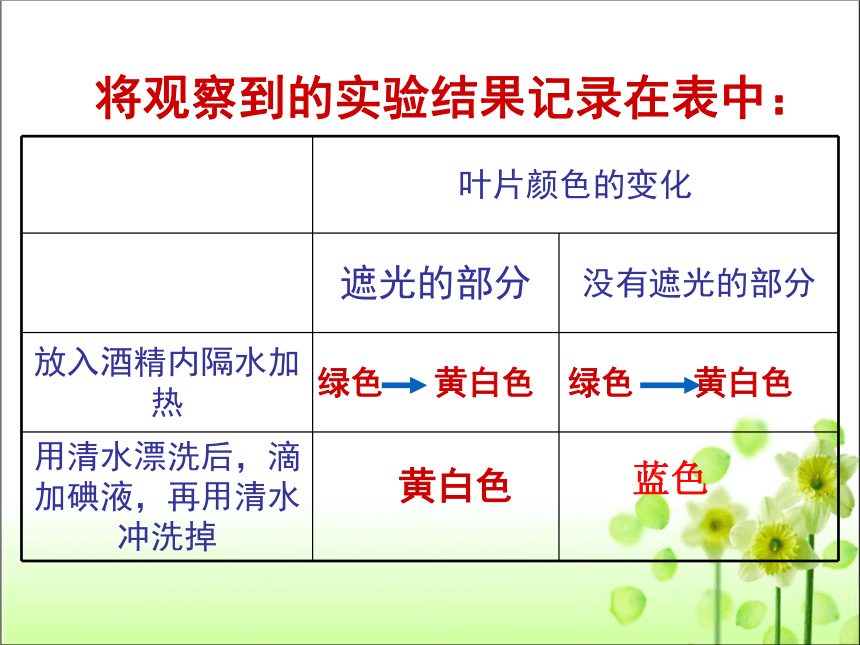 将观察到的实验结果记录在表中：

| | 叶片颜色的变化 | |
|---|---|---|
| | 遮光的部分 | 没有遮光的部分 |
| 放入酒精内隔水加热 | 绿色 → 黄白色 | 绿色 → 黄白色 |
| 用清水漂洗后，滴加碘液，再用清水冲洗掉 | 黄白色 | 蓝色 |